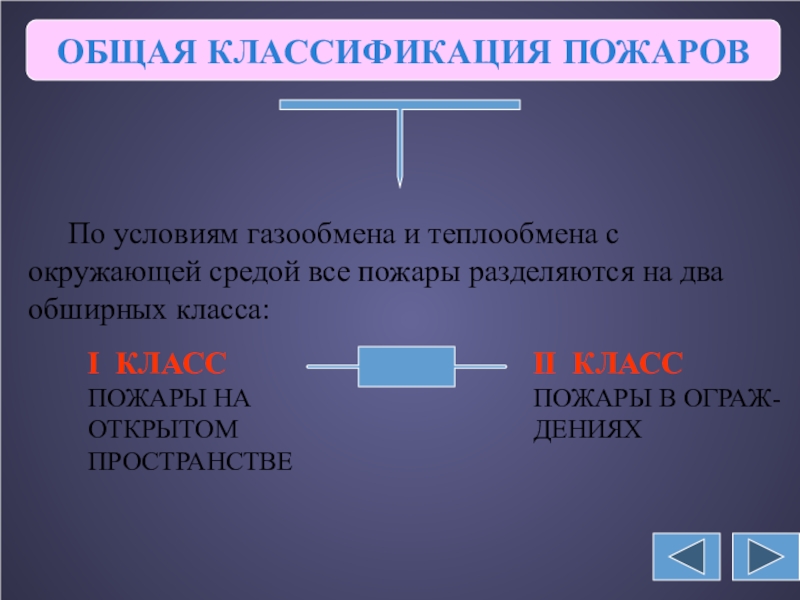 ОБЩАЯ КЛАССИФИКАЦИЯ ПОЖАРОВ

По условиям газообмена и теплообмена с окружающей средой все пожары разделяются на два обширных класса:

I КЛАСС
ПОЖАРЫ НА ОТКРЫТОМ ПРОСТРАНСТВЕ

II КЛАСС
ПОЖАРЫ В ОГРАЖДЕНИЯХ